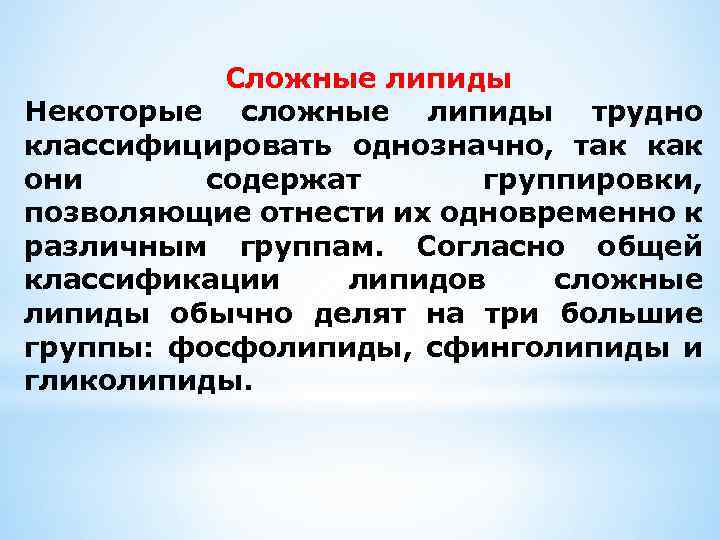 Сложные липиды
Некоторые сложные липиды трудно классифицировать однозначно, так как они содержат группировки, позволяющие отнести их одновременно к различным группам. Согласно общей классификации липидов сложные липиды обычно делят на три большие группы: фосфолипиды, сфинголипиды и гликолипиды.